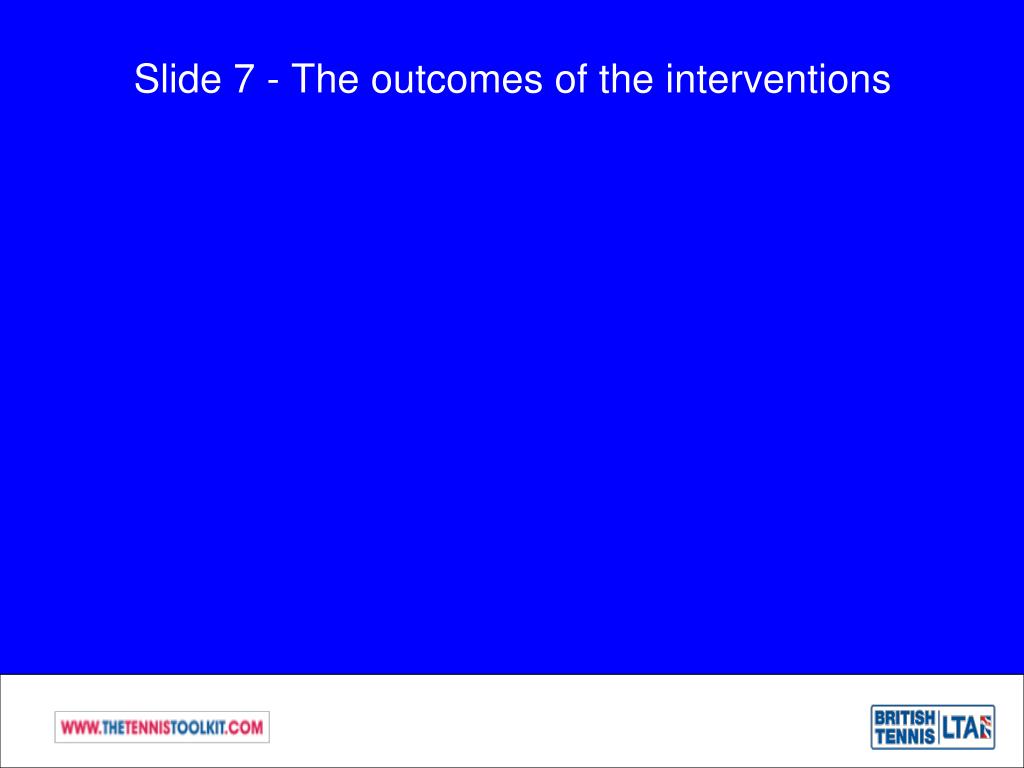 Slide 7 - The outcomes of the interventions

WWW.THETENNISTOOLKIT.COM

BRITISH TENNIS LTA